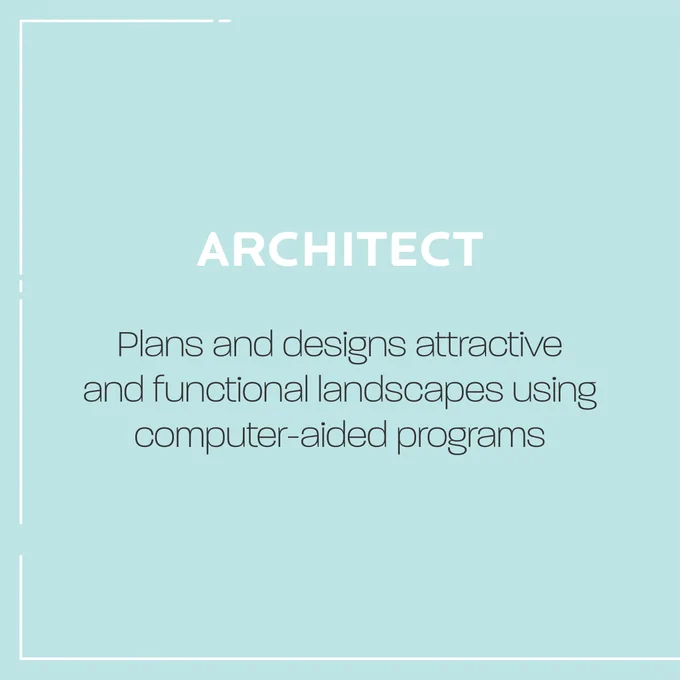 ARCHITECT

Plans and designs attractive and functional landscapes using computer-aided programs